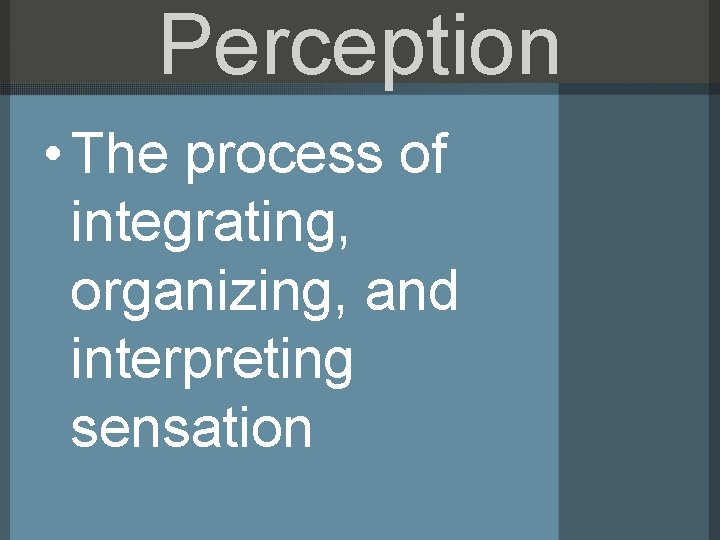 Perception

• The process of integrating, organizing, and interpreting sensation